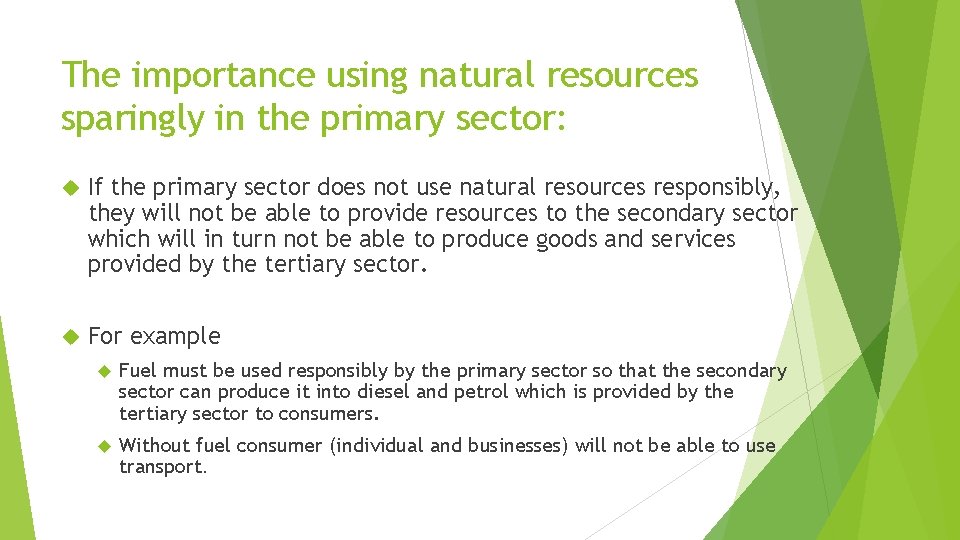 The importance using natural resources sparingly in the primary sector:

If the primary sector does not use natural resources responsibly, they will not be able to provide resources to the secondary sector which will in turn not be able to produce goods and services provided by the tertiary sector.

For example

Fuel must be used responsibly by the primary sector so that the secondary sector can produce it into diesel and petrol which is provided by the tertiary sector to consumers.

Without fuel consumer (individual and businesses) will not be able to use transport.